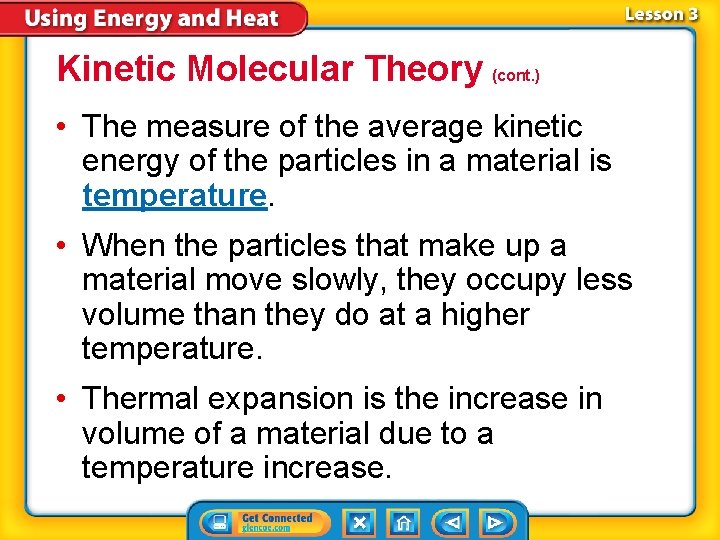 Using Energy and Heat

Lesson 3

Kinetic Molecular Theory (cont.)

• The measure of the average kinetic energy of the particles in a material is temperature.

• When the particles that make up a material move slowly, they occupy less volume than they do at a higher temperature.

• Thermal expansion is the increase in volume of a material due to a temperature increase.

Get Connected glencoe.com